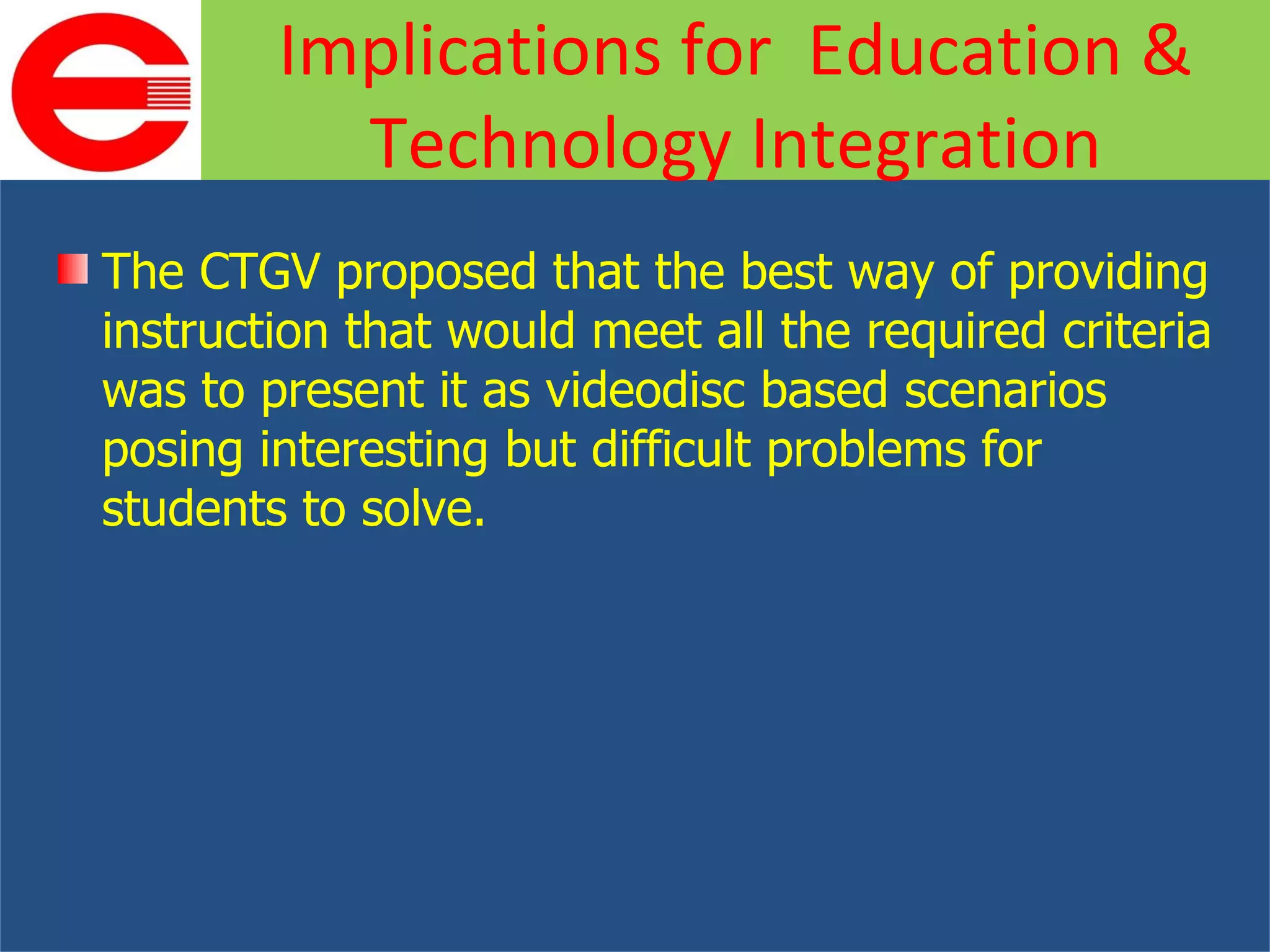 Implications for Education & Technology Integration

The CTGV proposed that the best way of providing instruction that would meet all the required criteria was to present it as videodisc based scenarios posing interesting but difficult problems for students to solve.